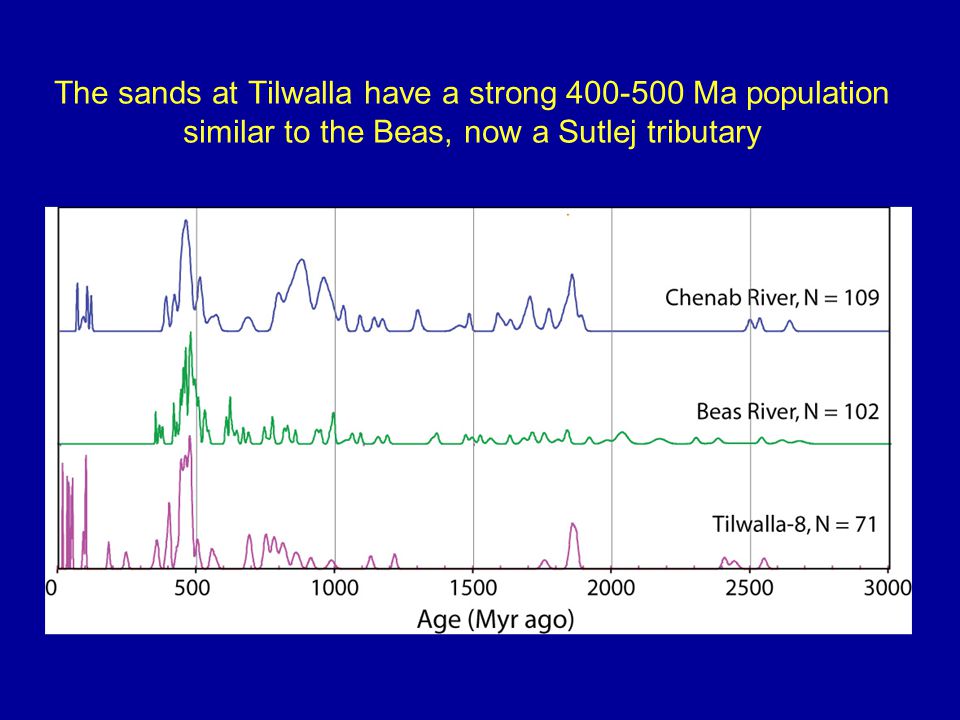 The sands at Tilwalla have a strong 400-500 Ma population similar to the Beas, now a Sutlej tributary

Chenab River, N = 109

Beas River, N = 102

Tilwalla-8, N = 71

0
500
1000
1500
2000
2500
3000
Age (Myr ago)